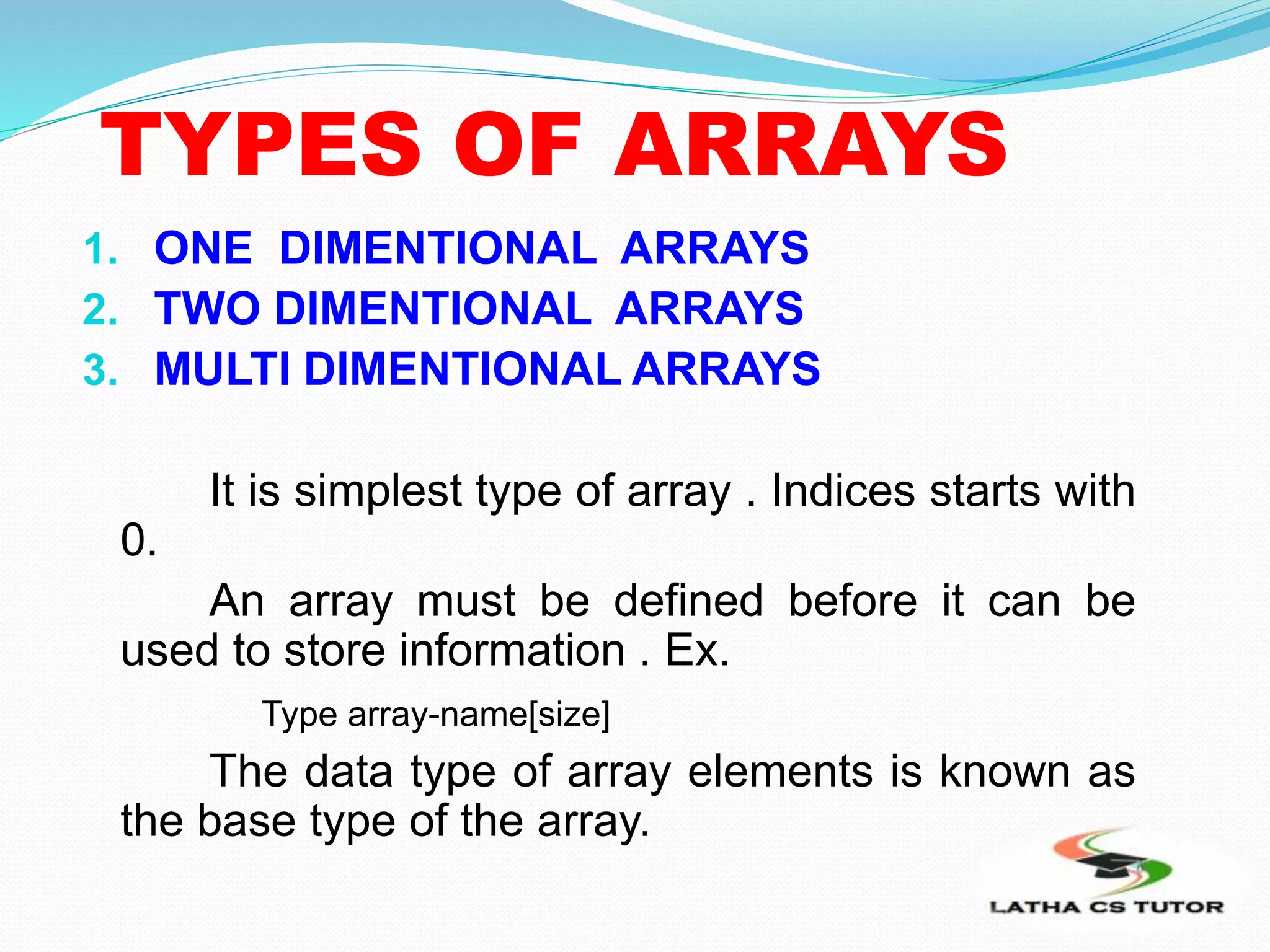 TYPES OF ARRAYS

1. ONE DIMENTIONAL ARRAYS
2. TWO DIMENTIONAL ARRAYS
3. MULTI DIMENTIONAL ARRAYS

It is simplest type of array . Indices starts with 0.

An array must be defined before it can be used to store information . Ex.

Type array-name[size]

The data type of array elements is known as the base type of the array.

LATHA CS TUTOR